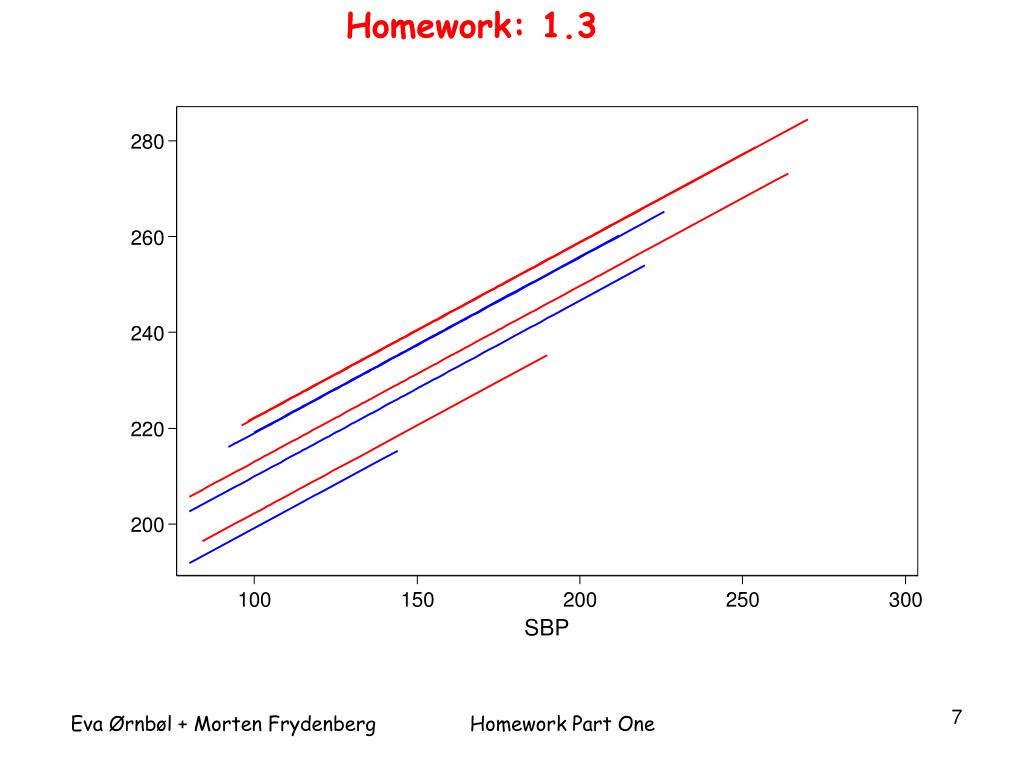 Homework: 1.3

280
260
240
220
200

100
150
200
250
300
SBP

Eva Ørnbøl + Morten Frydenberg
Homework Part One
7